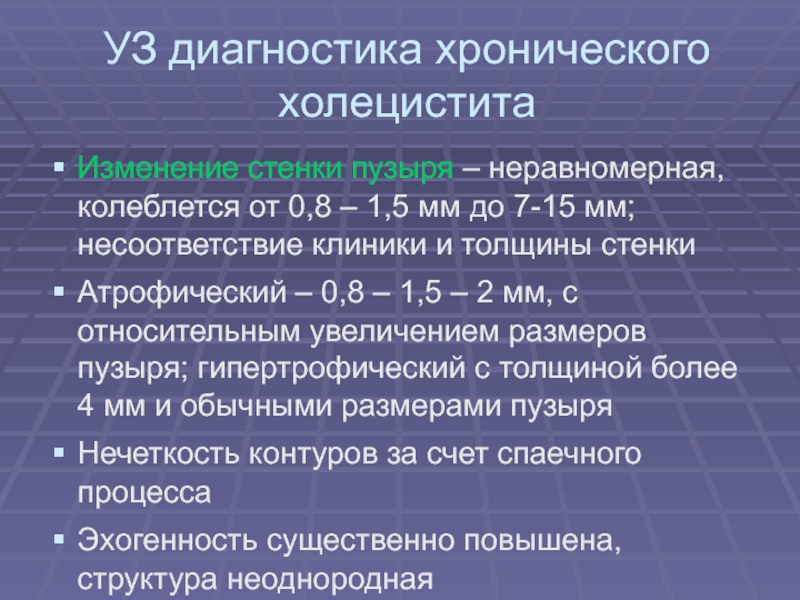 УЗ диагностика хронического холецистита

▪ Изменение стенки пузыря – неравномерная, колеблется от 0,8 – 1,5 мм до 7-15 мм; несоответствие клиники и толщины стенки

▪ Атрофический – 0,8 – 1,5 – 2 мм, с относительным увеличением размеров пузыря; гипертрофический с толщиной более 4 мм и обычными размерами пузыря

▪ Нечеткость контуров за счет спаечного процесса

▪ Эхогенность существенно повышена, структура неоднородная